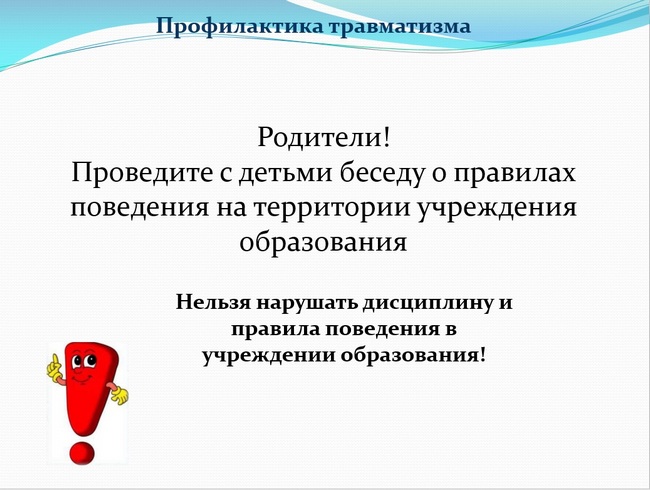 Профилактика травматизма

Родители!
Проведите с детьми беседу о правилах поведения на территории учреждения образования

Нельзя нарушать дисциплину и правила поведения в учреждении образования!